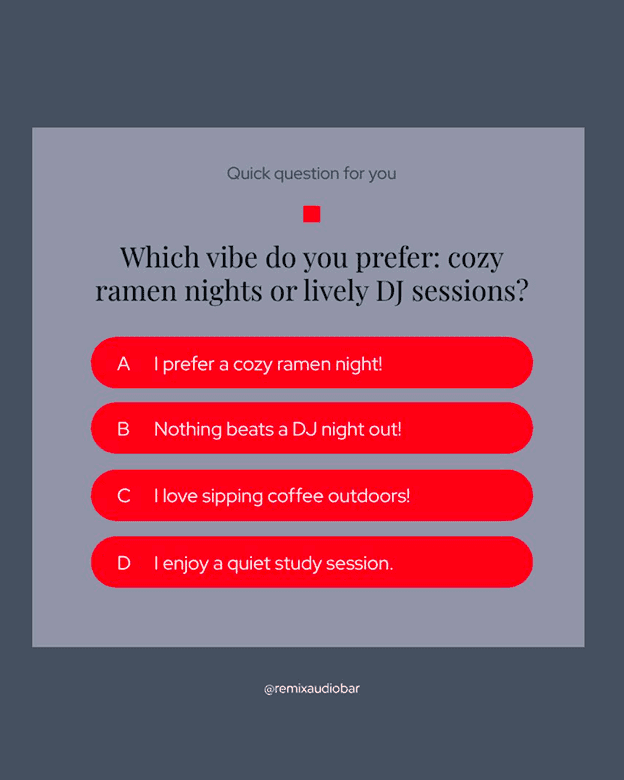 Quick question for you

Which vibe do you prefer: cozy ramen nights or lively DJ sessions?

A I prefer a cozy ramen night!

B Nothing beats a DJ night out!

C I love sipping coffee outdoors!

D I enjoy a quiet study session.

@remixaudiobar